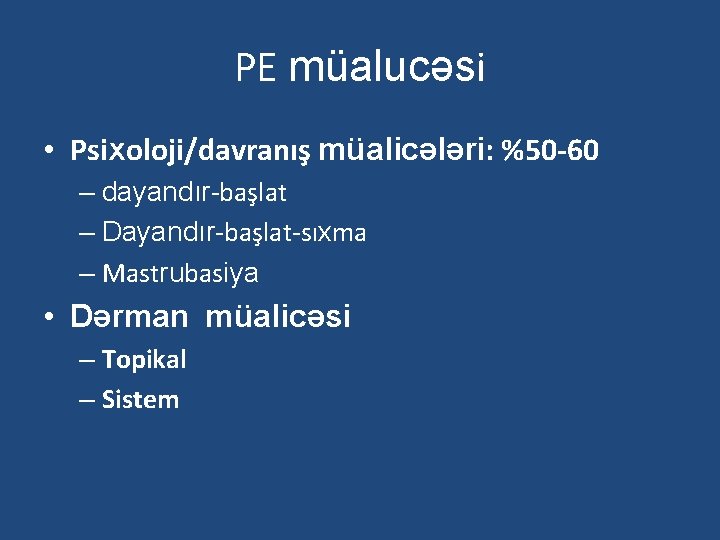 PE müalucəsi

• Psixoloji/davranış müalicələri: %50-60
– dayandır-başlat
– Dayandır-başlat-sıxma
– Mastrubasiya
• Dərman müalicəsi
– Topikal
– Sistem